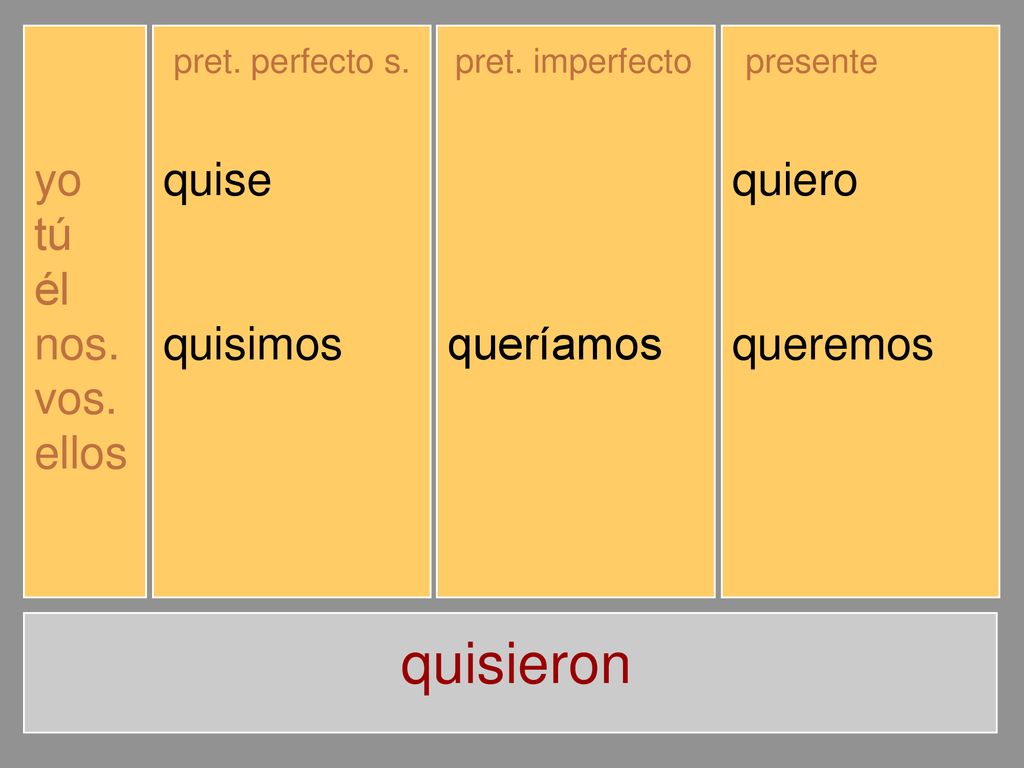 |  | pret. perfecto s. | pret. imperfecto | presente |
|---|---|---|---|
| yo | quise |  | quiero |
| tú |  |  |  |
| él |  |  |  |
| nos. | quisimos | queríamos | queremos |
| vos. |  |  |  |
| ellos |  |  |  |

quisieron